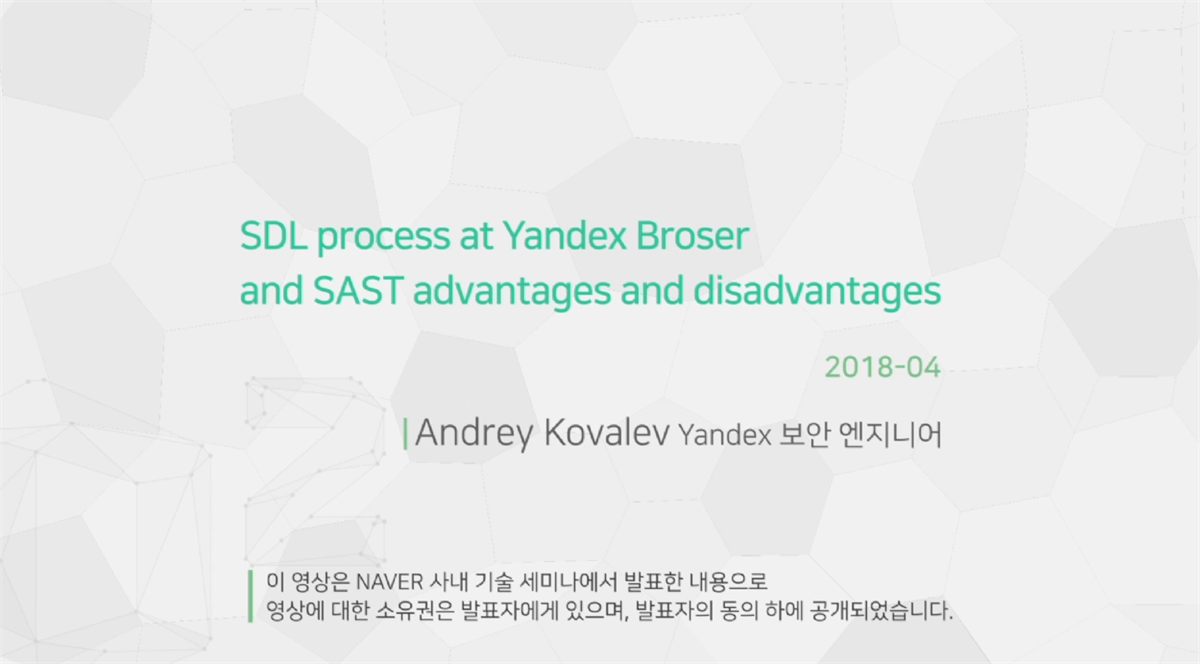 SDL process at Yandex Broser
and SAST advantages and disadvantages

2018-04

Andrey Kovalev Yandex 보안 엔지니어

이 영상은 NAVER 사내 기술 세미나에서 발표한 내용으로
영상에 대한 소유권은 발표자에게 있으며, 발표자의 동의 하에 공개되었습니다.